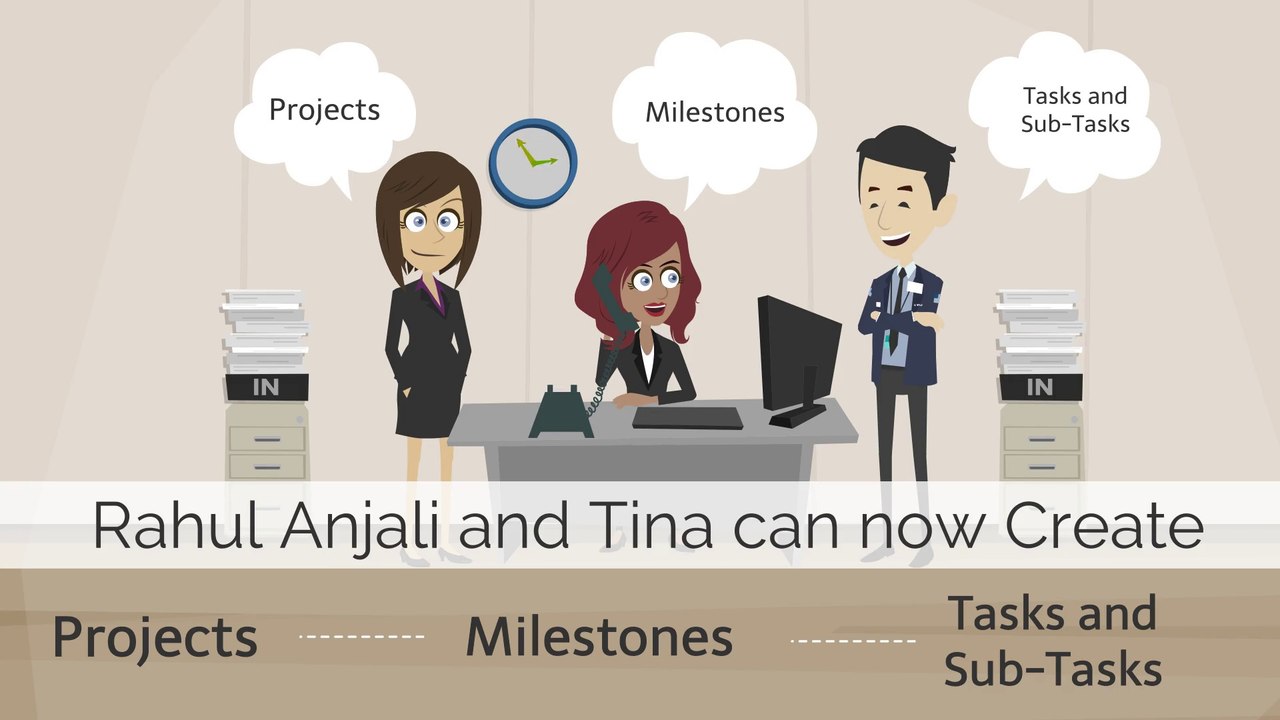 Projects

Milestones

Tasks and Sub-Tasks

IN

IN

Rahul Anjali and Tina can now Create

Projects

Milestones

Tasks and Sub-Tasks